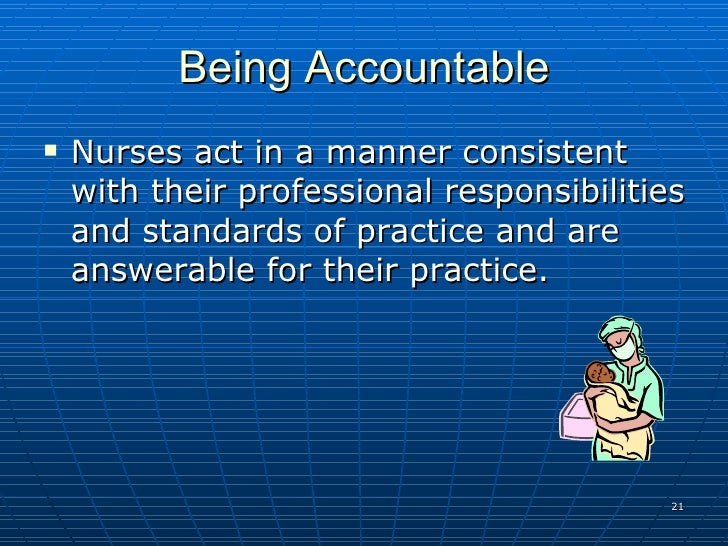 Being Accountable

▪ Nurses act in a manner consistent with their professional responsibilities and standards of practice and are answerable for their practice.

21